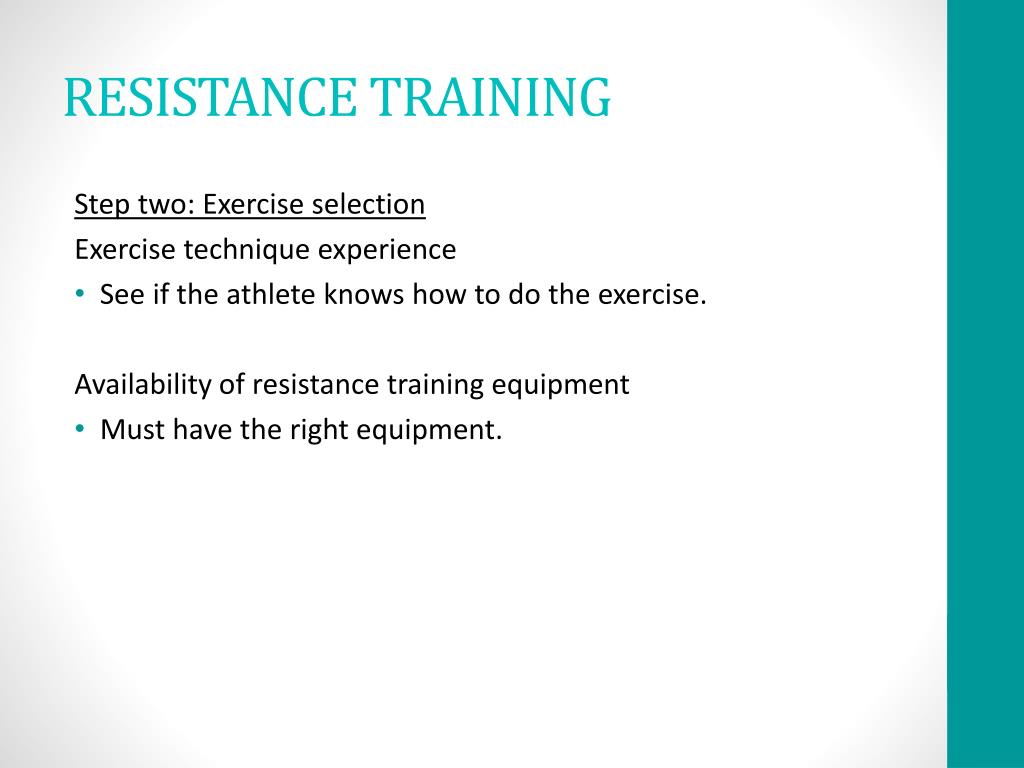 RESISTANCE TRAINING

Step two: Exercise selection

Exercise technique experience

• See if the athlete knows how to do the exercise.

Availability of resistance training equipment

• Must have the right equipment.